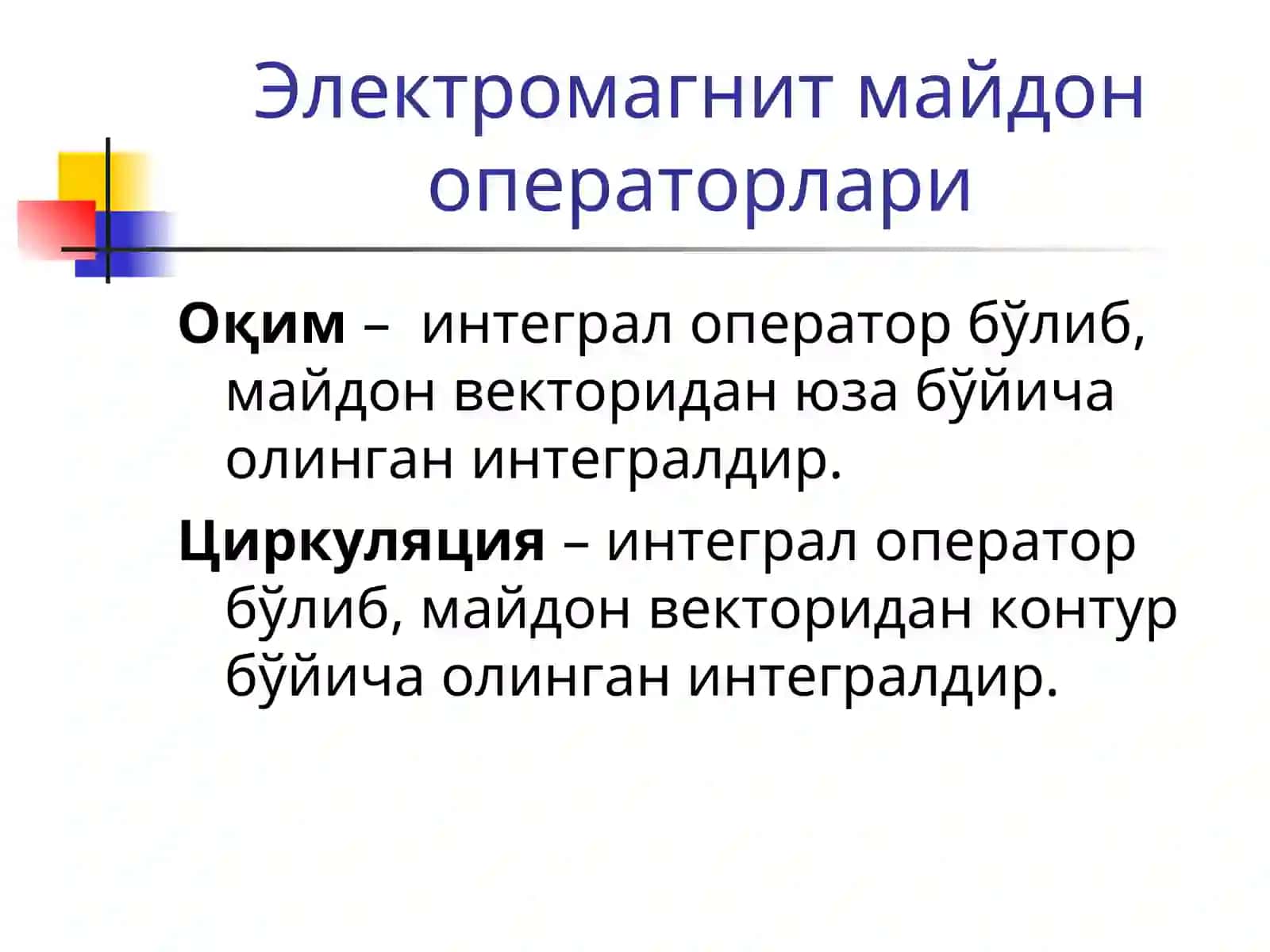 Электромагнит майдон операторлари

Оқим – интеграл оператор бўлиб, майдон векторидан юза бўйича олинган интегралдир.

Циркуляция – интеграл оператор бўлиб, майдон векторидан контур бўйича олинган интегралдир.